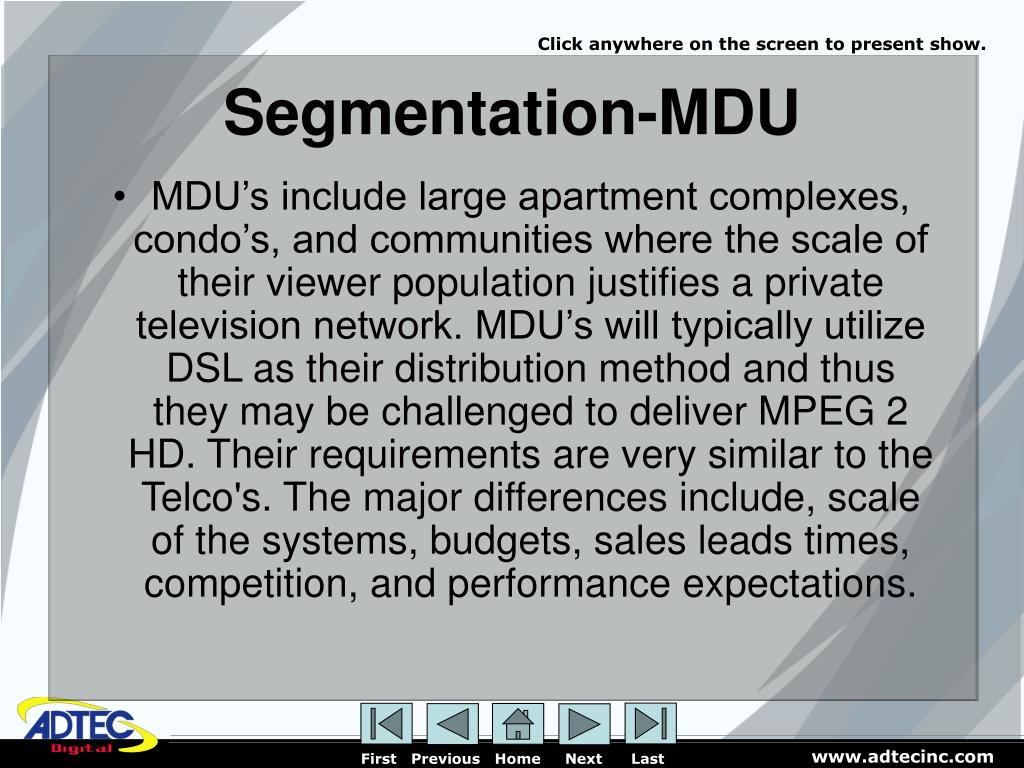 Click anywhere on the screen to present show.

Segmentation-MDU

• MDU’s include large apartment complexes, condo’s, and communities where the scale of their viewer population justifies a private television network. MDU’s will typically utilize DSL as their distribution method and thus they may be challenged to deliver MPEG 2 HD. Their requirements are very similar to the Telco's. The major differences include, scale of the systems, budgets, sales leads times, competition, and performance expectations.

ADTEC Digital

First Previous Home Next Last

www.adtecinc.com